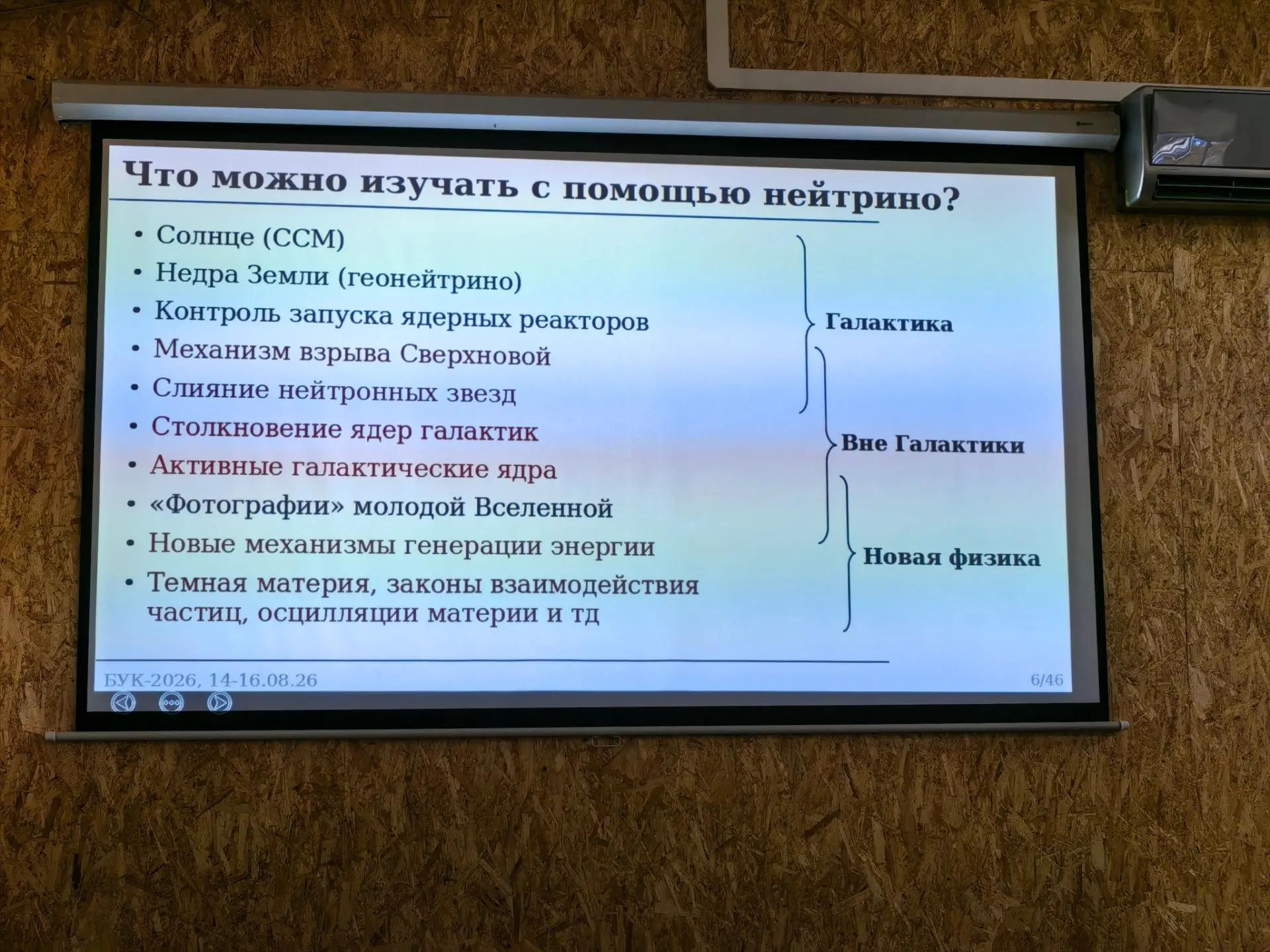 Что можно изучать с помощью нейтрино?

• Солнце (ССМ)
• Недра Земли (геонейтрино)
• Контроль запуска ядерных реакторов
• Механизм взрыва Сверхновой
• Слияние нейтронных звезд
• Столкновение ядер галактик
• Активные галактические ядра
• «Фотографии» молодой Вселенной
• Новые механизмы генерации энергии
• Темная материя, законы взаимодействия частиц, осцилляции материи и тд

Галактика

Вне Галактики

Новая физика

БУК-2026, 14-16.08.26

6/46